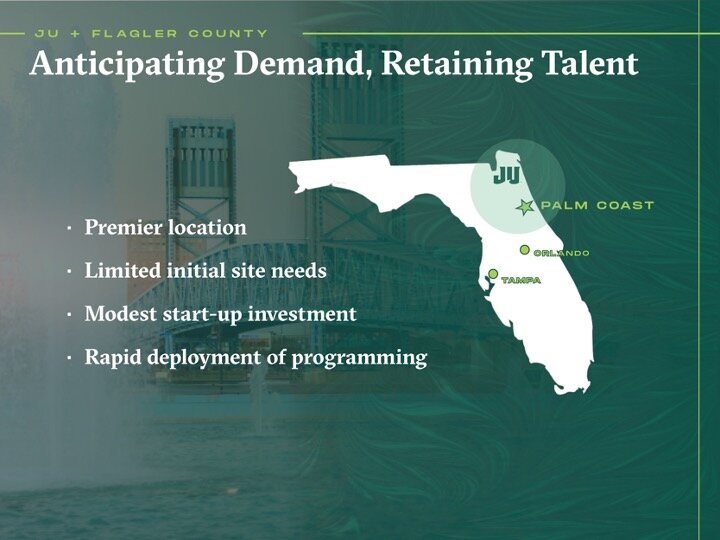 JU + FLAGLER COUNTY

Anticipating Demand, Retaining Talent

· Premier location
· Limited initial site needs
· Modest start-up investment
· Rapid deployment of programming

JU

PALM COAST

ORLANDO

TAMPA